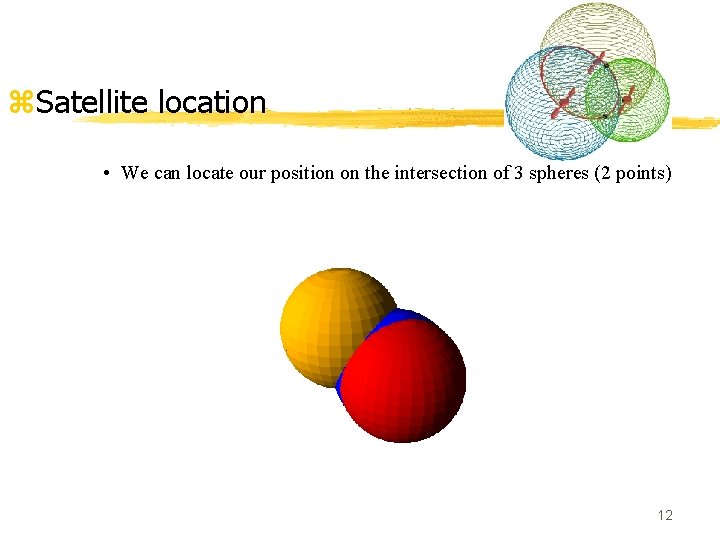 ⌘Satellite location

• We can locate our position on the intersection of 3 spheres (2 points)

12